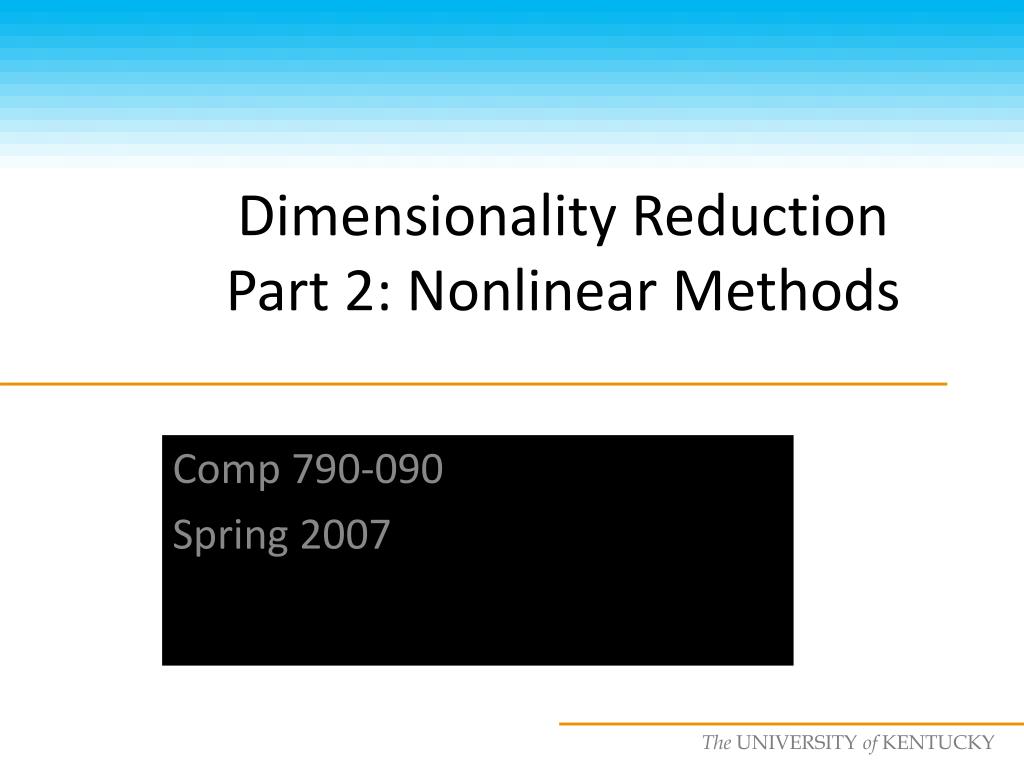 Dimensionality Reduction
Part 2: Nonlinear Methods

Comp 790-090
Spring 2007

The UNIVERSITY of KENTUCKY